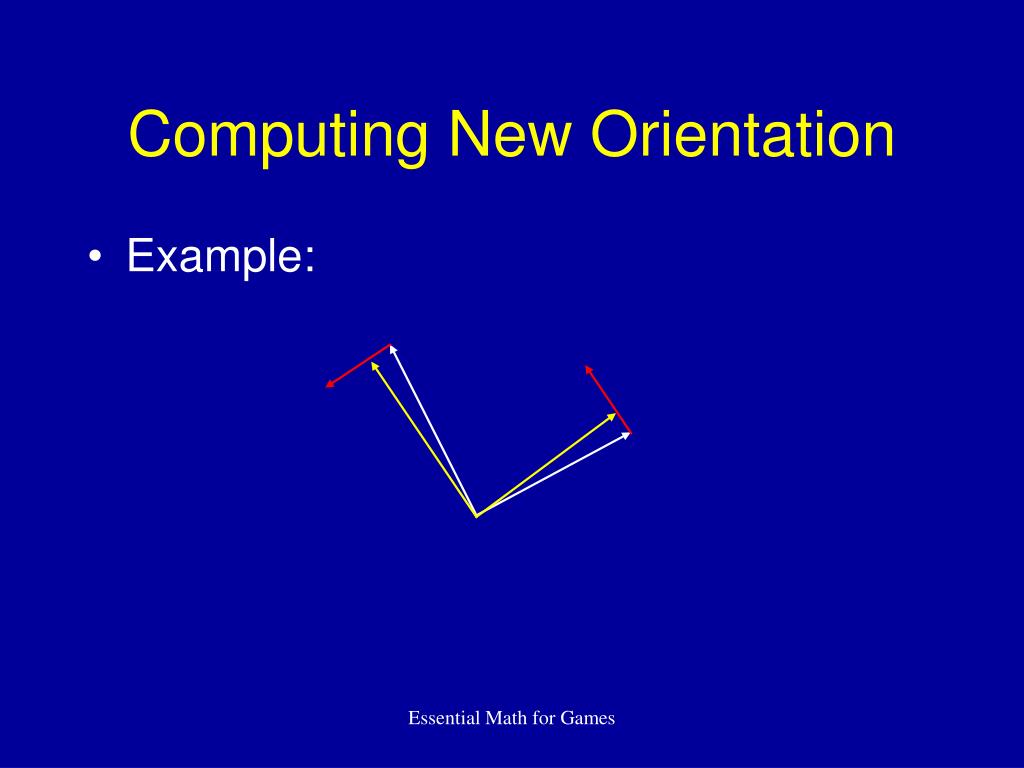 Computing New Orientation

• Example:

Essential Math for Games